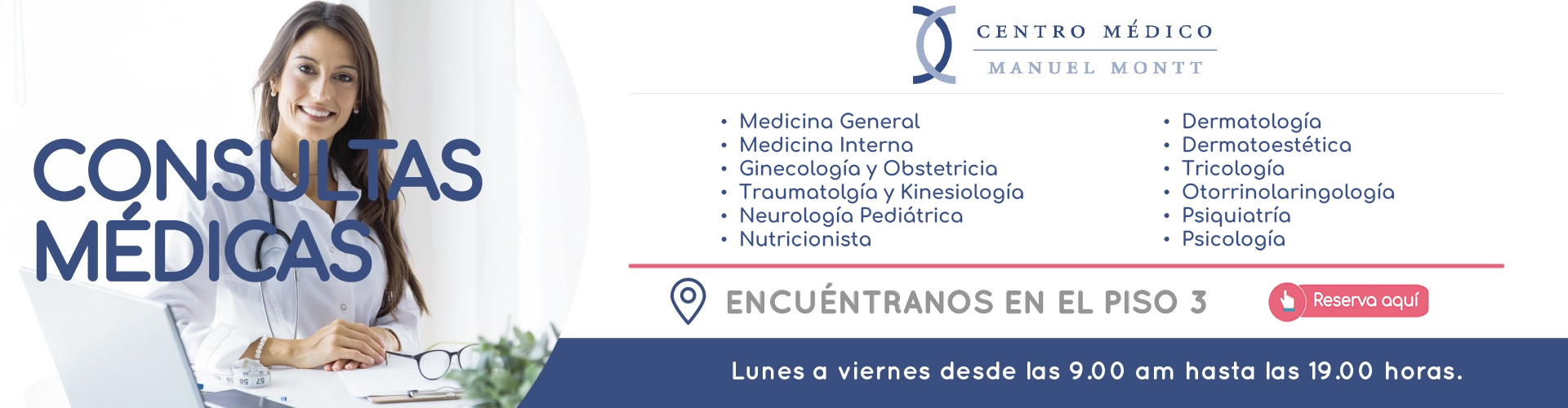 CONSULTAS MÉDICAS

CENTRO MÉDICO
MANUEL MONTT

• Medicina General
• Medicina Interna
• Ginecología y Obstetricia
• Traumatolgía y Kinesiología
• Neurología Pediátrica
• Nutricionista

• Dermatología
• Dermatoestética
• Tricología
• Otorrinolaringología
• Psiquiatría
• Psicología

ENCUÉNTRANOS EN EL PISO 3

Reserva aquí

Lunes a viernes desde las 9.00 am hasta las 19.00 horas.